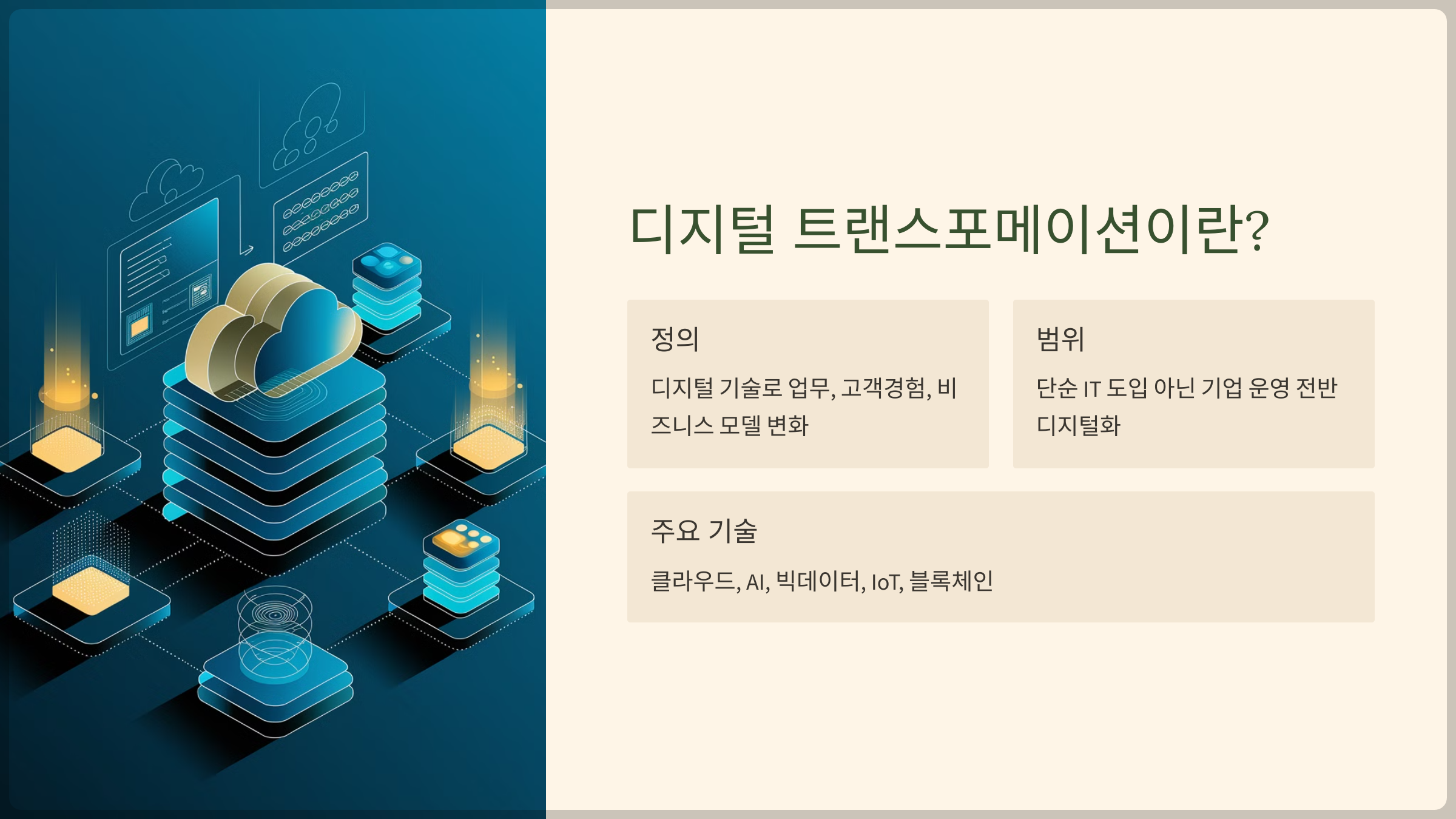 디지털 트랜스포메이션이란?

정의

디지털 기술로 업무, 고객경험, 비즈니스 모델 변화

범위

단순 IT 도입 아닌 기업 운영 전반 디지털화

주요 기술

클라우드, AI, 빅데이터, IoT, 블록체인